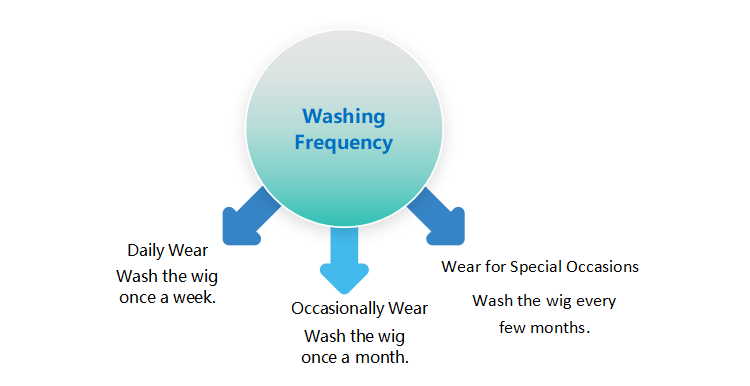 Washing Frequency

Daily Wear
Wash the wig once a week.

Occasionally Wear
Wash the wig once a month.

Wear for Special Occasions
Wash the wig every few months.